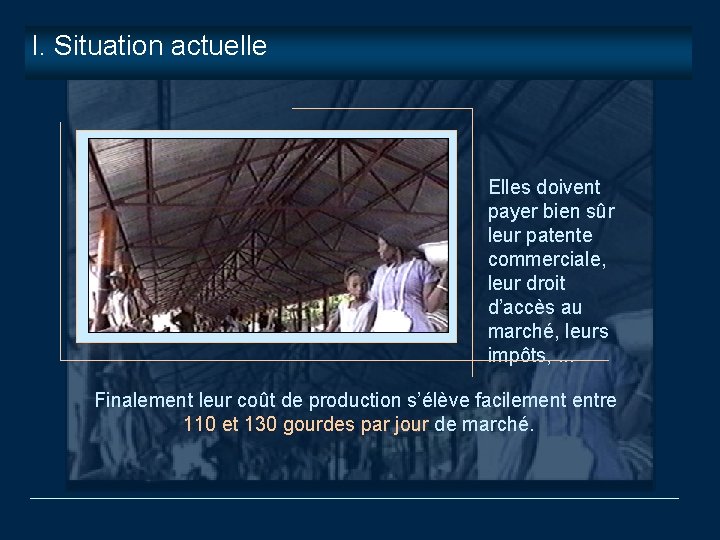 I. Situation actuelle

Elles doivent payer bien sûr leur patente commerciale, leur droit d'accès au marché, leurs impôts, …

Finalement leur coût de production s'élève facilement entre 110 et 130 gourdes par jour de marché.